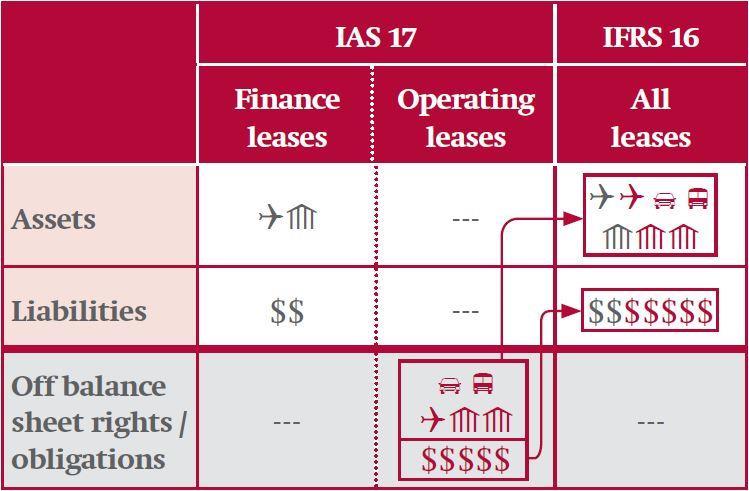 | | IAS 17 | | IFRS 16 |
|---|---|---|---|
| | Finance leases | Operating leases | All leases |
| Assets | | --- | |
| Liabilities | \$\$ | --- | \$\$\$\$\$\$\$ |
| Off balance sheet rights / obligations | --- | \$\$\$\$\$ | --- |